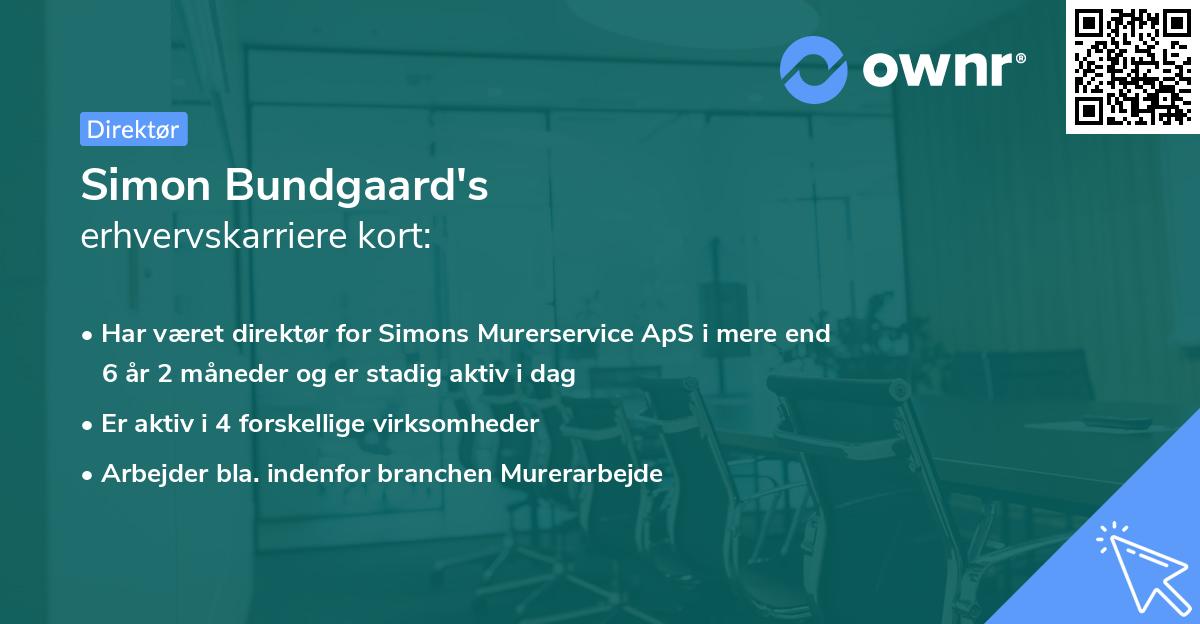 ownr®

Direktør

Simon Bundgaard's
erhvervskarriere kort:

• Har været direktør for Simons Murerservice ApS i mere end 6 år 2 måneder og er stadig aktiv i dag
• Er aktiv i 4 forskellige virksomheder
• Arbejder bla. indenfor branchen Murerarbejde